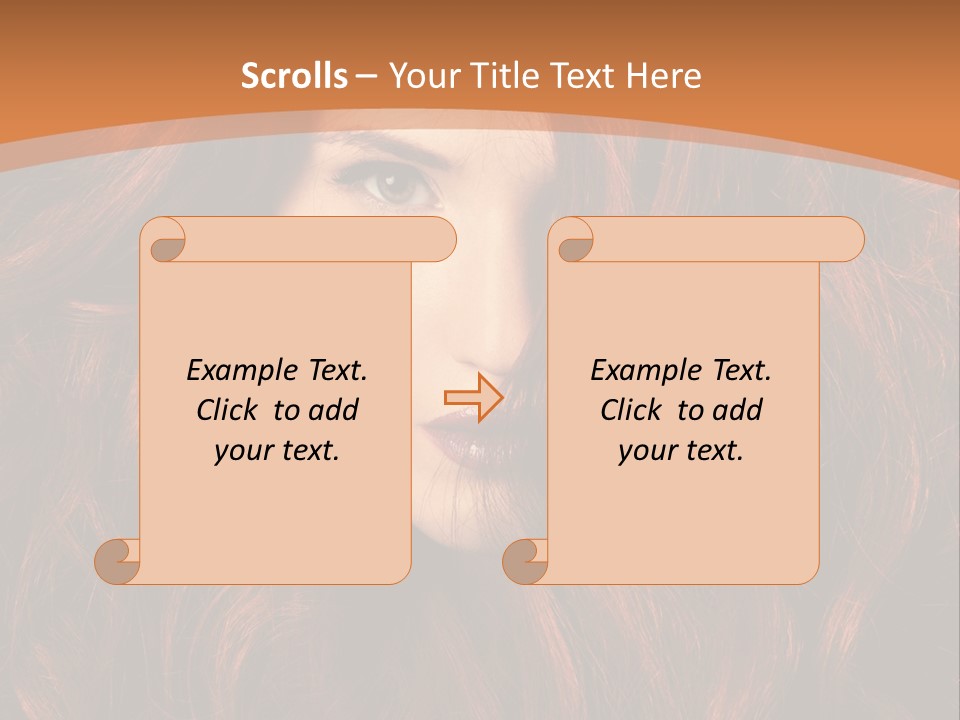 Scrolls – Your Title Text Here

Example Text. Click to add your text.

Example Text. Click to add your text.